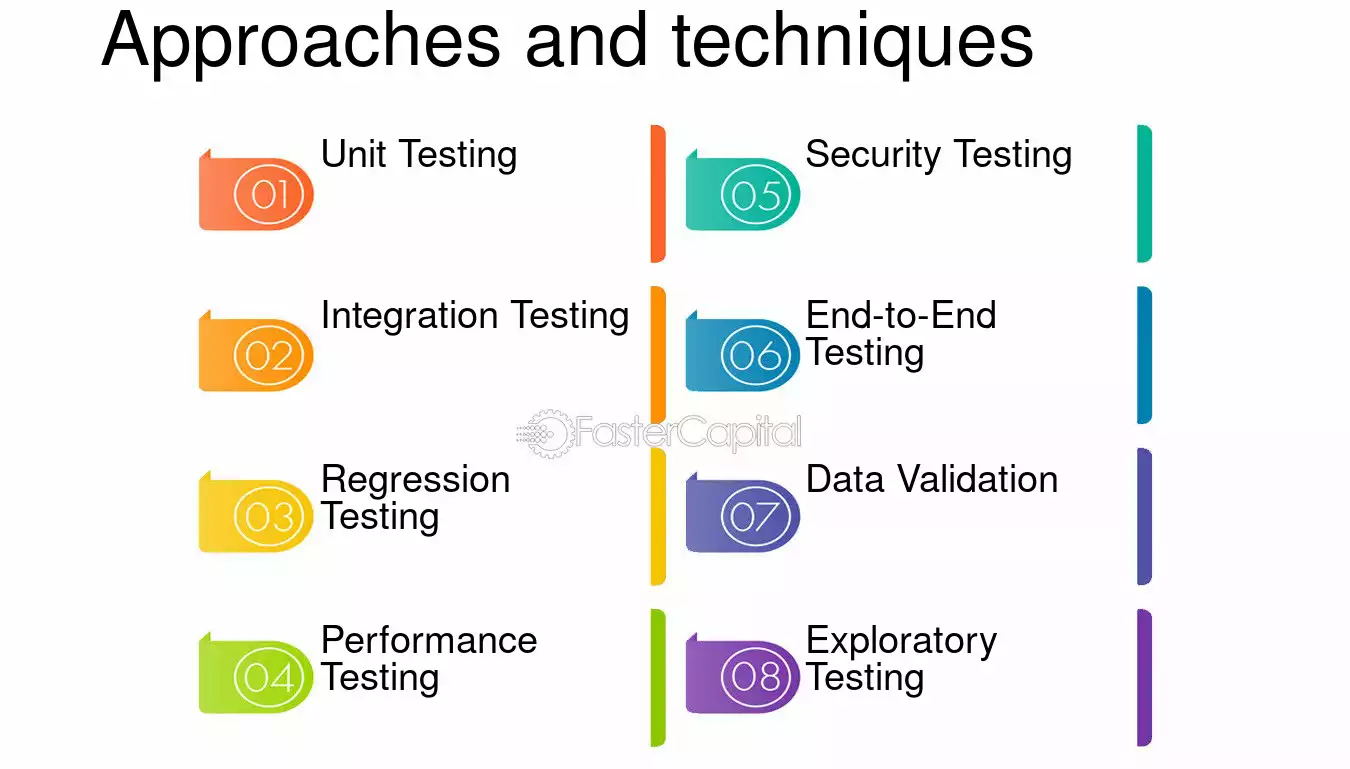 Approaches and techniques

01 Unit Testing

02 Integration Testing

03 Regression Testing

04 Performance Testing

05 Security Testing

06 End-to-End Testing

07 Data Validation

08 Exploratory Testing

FasterCapital